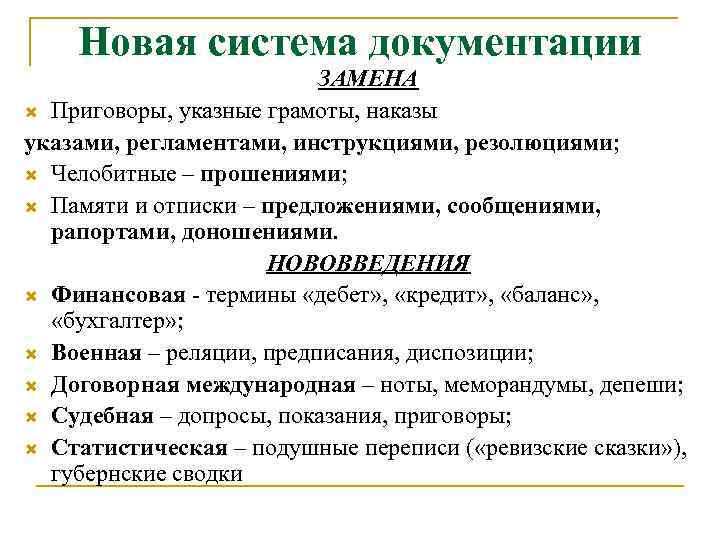 Новая система документации

ЗАМЕНА

Приговоры, указные грамоты, наказы

указами, регламентами, инструкциями, резолюциями;

Челобитные – прошениями;

Памяти и отписки – предложениями, сообщениями, рапортами, доношениями.

НОВОВВЕДЕНИЯ

Финансовая - термины «дебет», «кредит», «баланс», «бухгалтер»;

Военная – реляции, предписания, диспозиции;

Договорная международная – ноты, меморандумы, депеши;

Судебная – допросы, показания, приговоры;

Статистическая – подушные переписи («ревизские сказки»), губернские сводки